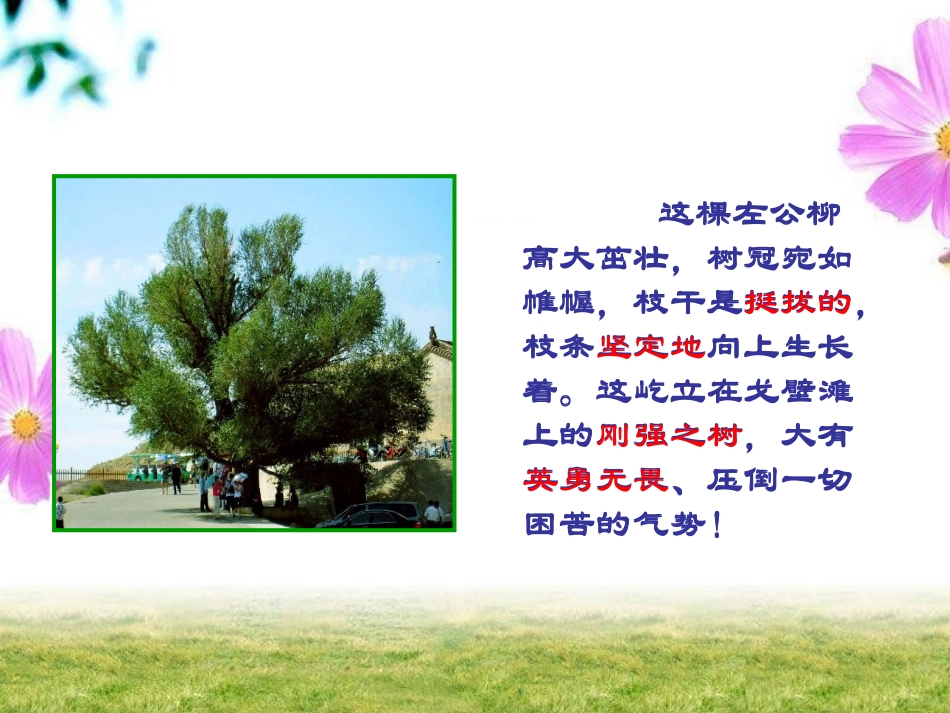 这棵左公柳高大茁壮，树冠宛如帷幄，枝干是挺拔的，枝条坚定地向上生长着。这屹立在戈壁滩上的刚强之树，大有英勇无畏、压倒一切困苦的气势！